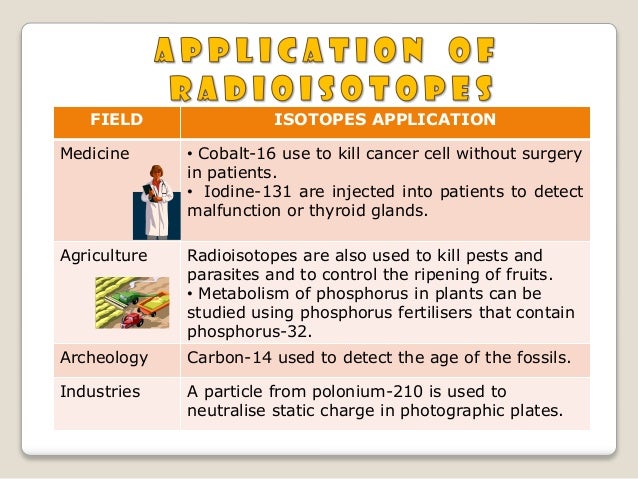 APPLICATION OF RADIOISOTOPES

| FIELD | ISOTOPES APPLICATION |
|---|---|
| Medicine | • Cobalt-16 use to kill cancer cell without surgery in patients. • Iodine-131 are injected into patients to detect malfunction or thyroid glands. |
| Agriculture | Radioisotopes are also used to kill pests and parasites and to control the ripening of fruits. • Metabolism of phosphorus in plants can be studied using phosphorus fertilisers that contain phosphorus-32. |
| Archeology | Carbon-14 used to detect the age of the fossils. |
| Industries | A particle from polonium-210 is used to neutralise static charge in photographic plates. |